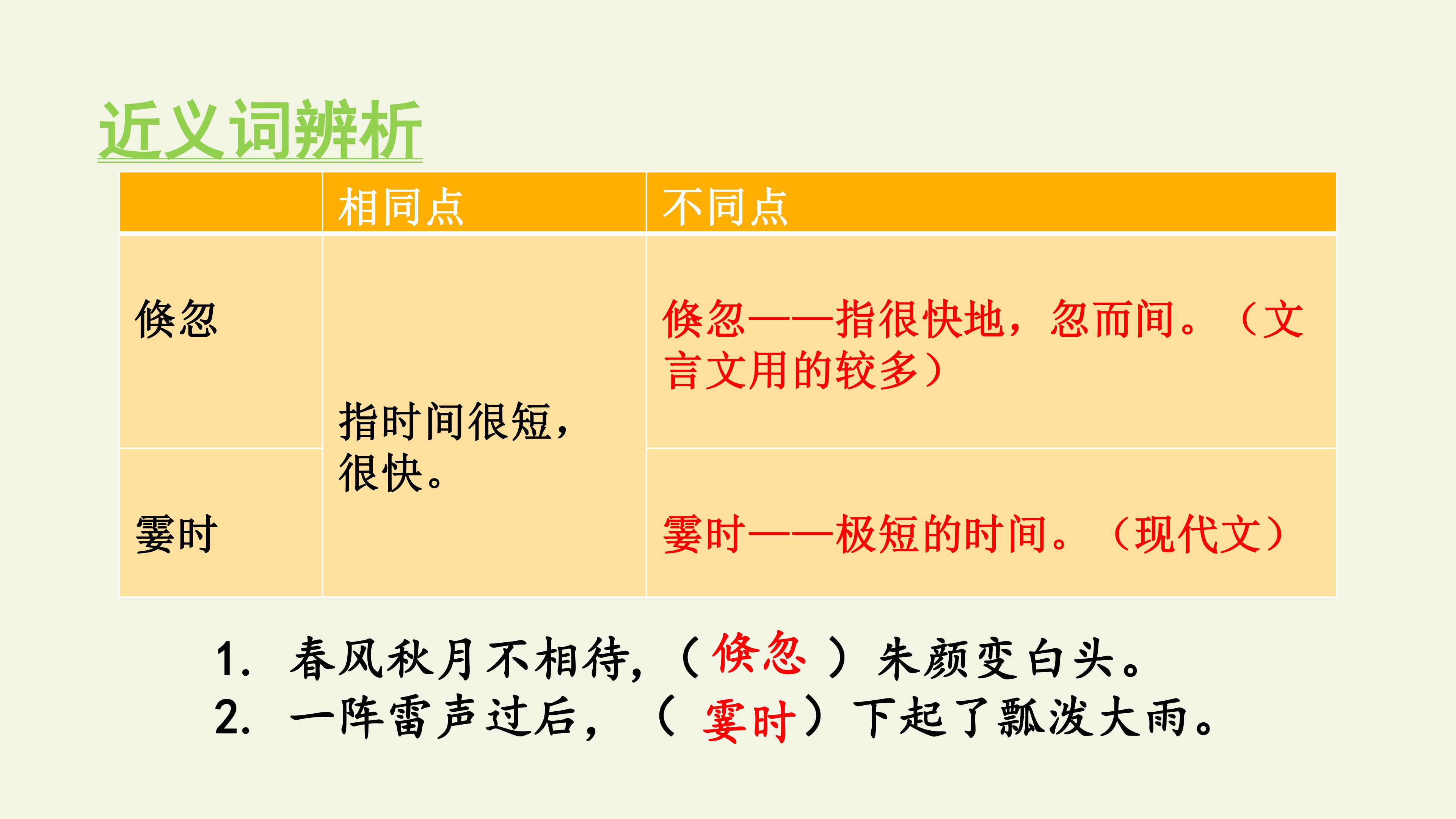 近义词辨析

|  | 相同点 | 不同点 |
|---|---|---|
| 倏忽 | 指时间很短，很快。 | 倏忽——指很快地，忽而间。（文言文用的较多） |
| 霎时 |  | 霎时——极短的时间。（现代文） |

1. 春风秋月不相待，（倏忽）朱颜变白头。
2. 一阵雷声过后，（霎时）下起了瓢泼大雨。